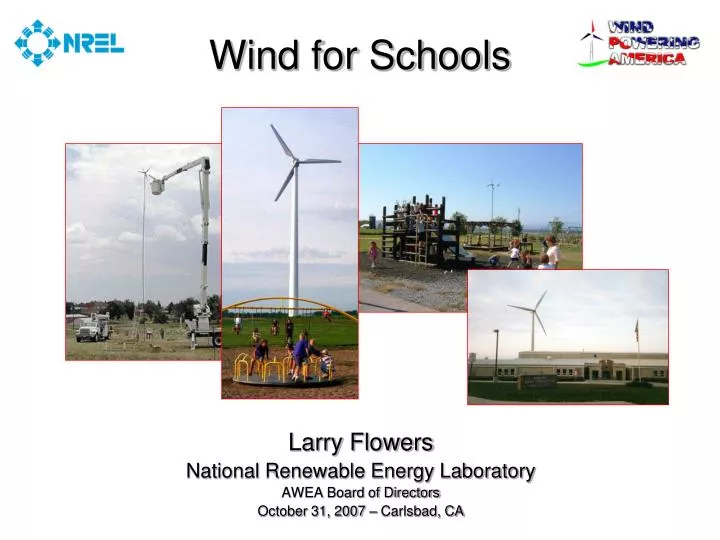 NREL

Wind for Schools

WIND POWERING AMERICA

Larry Flowers
National Renewable Energy Laboratory
AWEA Board of Directors
October 31, 2007 – Carlsbad, CA